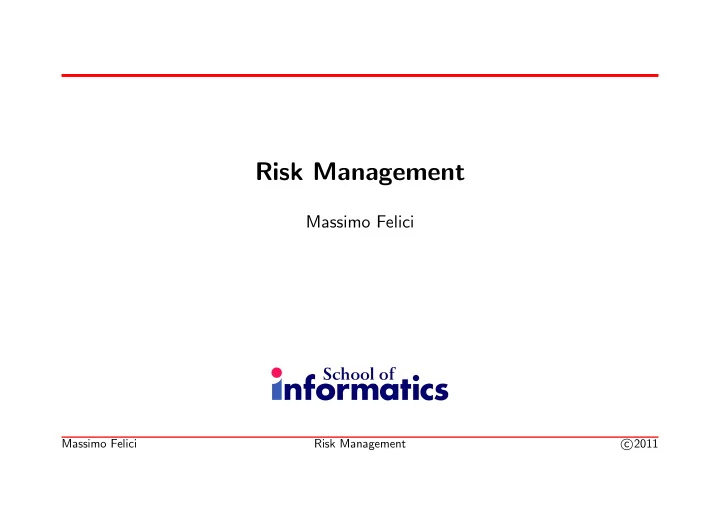 Risk Management

Massimo Felici

School of informatics

Massimo Felici Risk Management ©2011